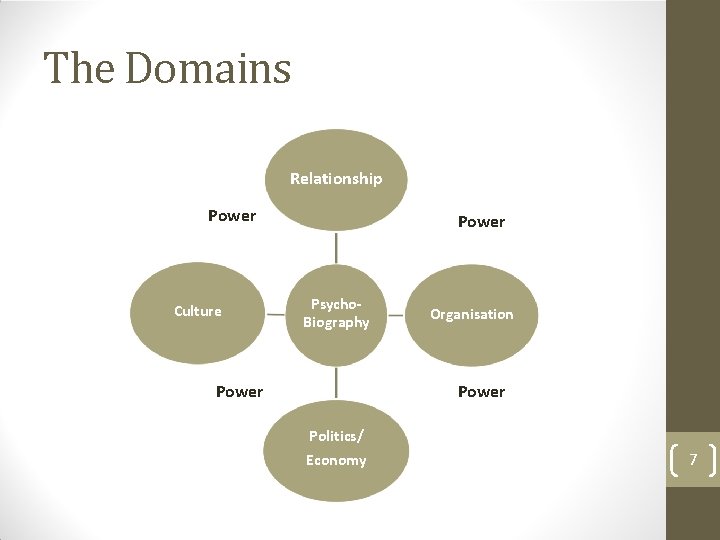 The Domains

Relationship

Power

Power

Culture

Psycho-Biography

Organisation

Power

Power

Politics/
Economy

7